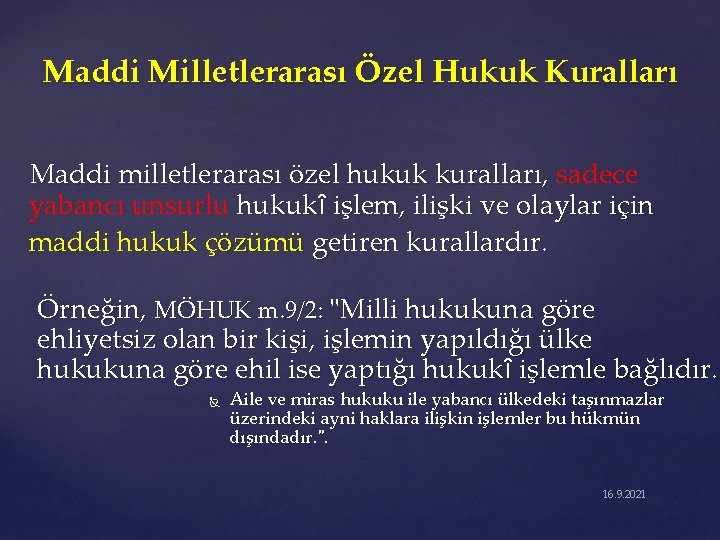 Maddi Milletlerarası Özel Hukuk Kuralları

Maddi milletlerarası özel hukuk kuralları, sadece yabancı unsurlu hukukî işlem, ilişki ve olaylar için maddi hukuk çözümü getiren kurallardır.

Örneğin, MÖHUK m.9/2: "Milli hukukuna göre ehliyetsiz olan bir kişi, işlemin yapıldığı ülke hukukuna göre ehil ise yaptığı hukukî işlemle bağlıdır.

Aile ve miras hukuku ile yabancı ülkedeki taşınmazlar üzerindeki ayni haklara ilişkin işlemler bu hükmün dışındadır.".

16.9.2021